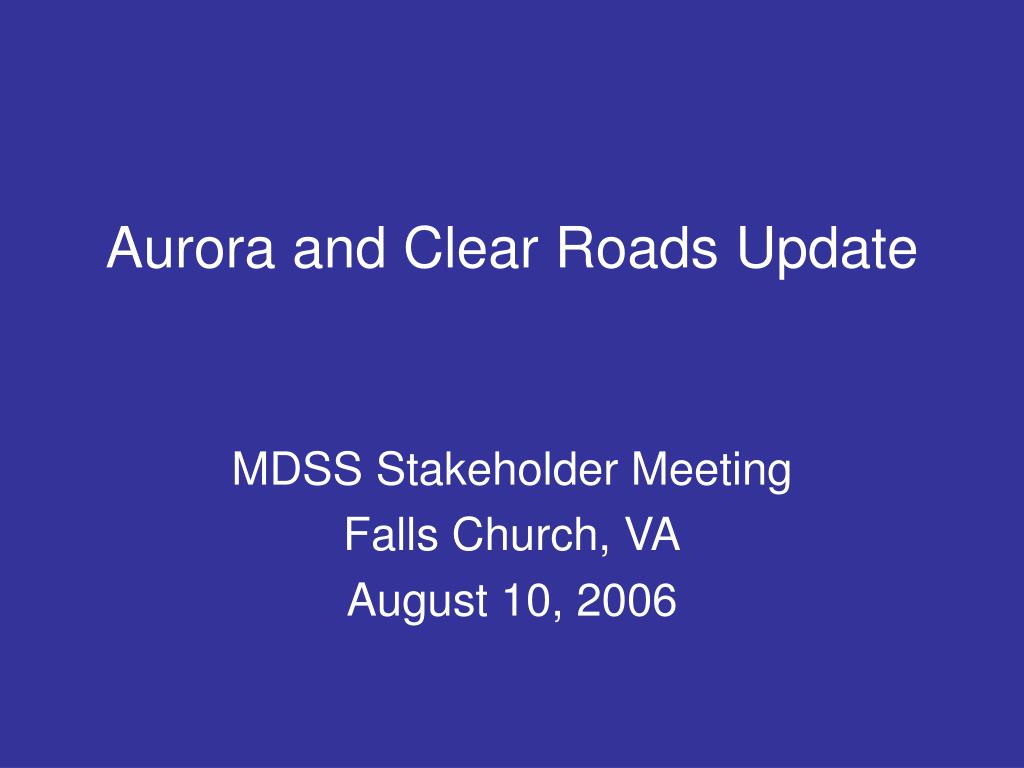 Aurora and Clear Roads Update

MDSS Stakeholder Meeting
Falls Church, VA
August 10, 2006